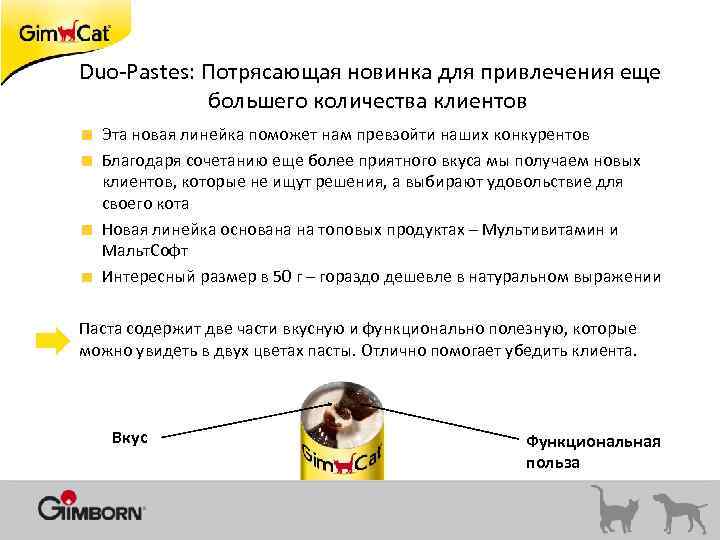 GimCat

Duo-Pastes: Потрясающая новинка для привлечения еще большего количества клиентов

Эта новая линейка поможет нам превзойти наших конкурентов

Благодаря сочетанию еще более приятного вкуса мы получаем новых клиентов, которые не ищут решения, а выбирают удовольствие для своего кота

Новая линейка основана на топовых продуктах – Мультивитамин и МальтСофт

Интересный размер в 50 г – гораздо дешевле в натуральном выражении

Паста содержит две части вкусную и функционально полезную, которые можно увидеть в двух цветах пасты. Отлично помогает убедить клиента.

Вкус

GimCat

Функциональная польза

GIMBORN